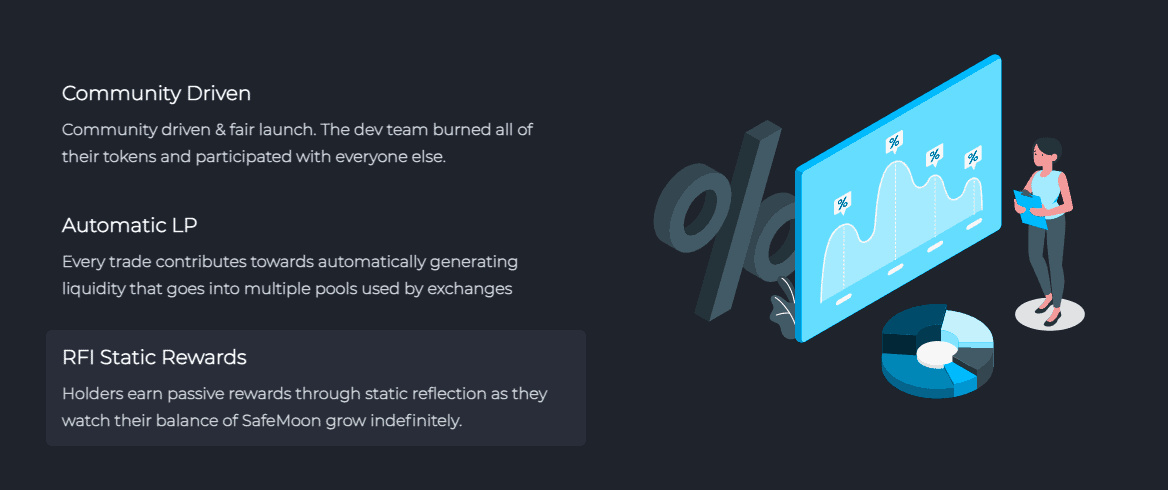 Community Driven

Community driven & fair launch. The dev team burned all of their tokens and participated with everyone else.

Automatic LP

Every trade contributes towards automatically generating liquidity that goes into multiple pools used by exchanges

RFI Static Rewards

Holders earn passive rewards through static reflection as they watch their balance of SafeMoon grow indefinitely.

%

%

%

%

%